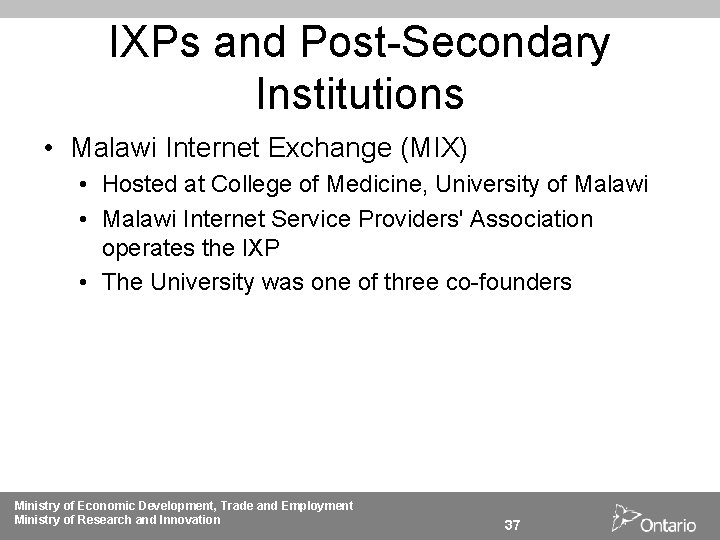 IXPs and Post-Secondary Institutions

• Malawi Internet Exchange (MIX)
  • Hosted at College of Medicine, University of Malawi
  • Malawi Internet Service Providers' Association operates the IXP
  • The University was one of three co-founders

Ministry of Economic Development, Trade and Employment
Ministry of Research and Innovation

37

Ontario